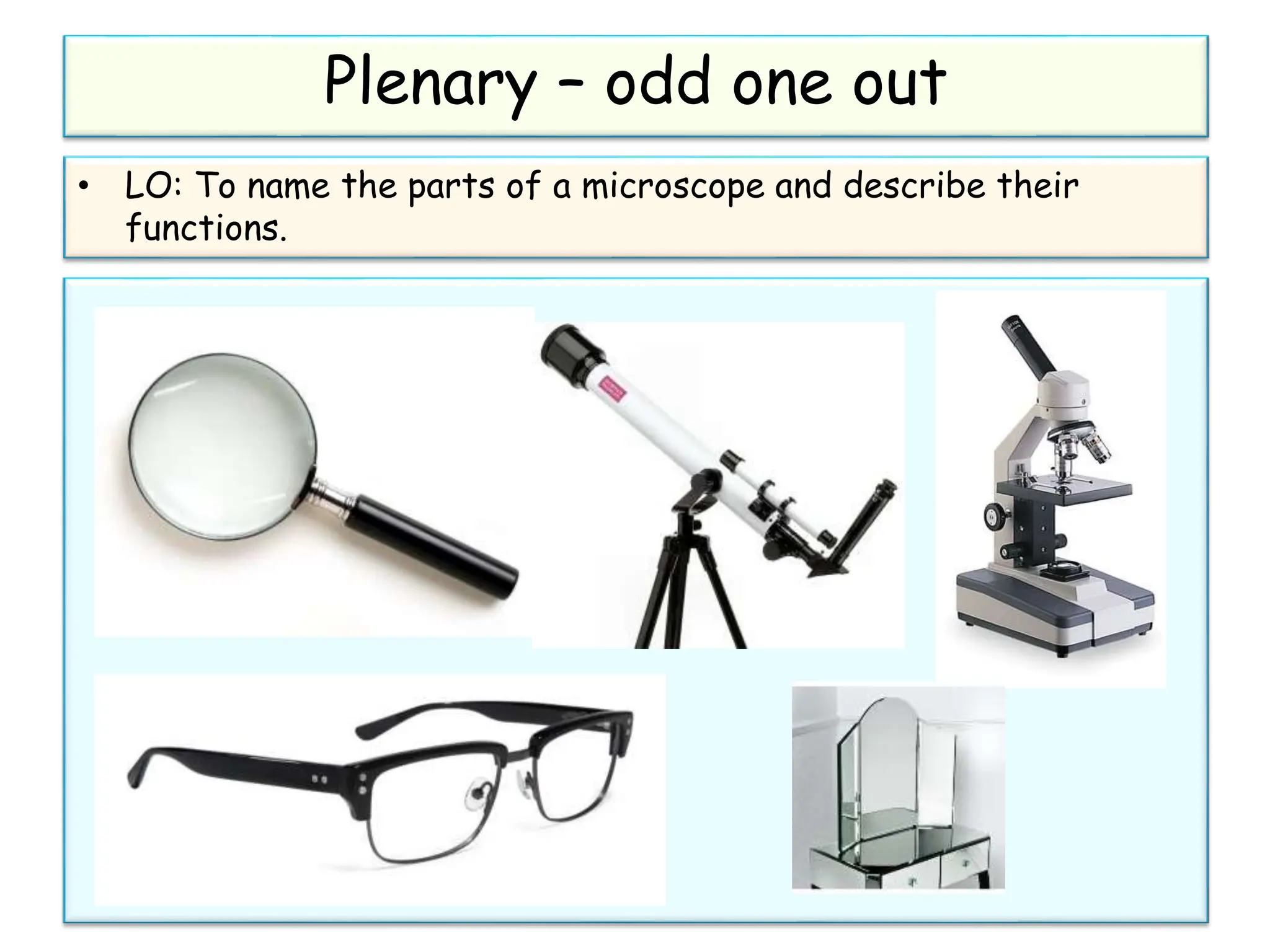 Plenary – odd one out

• LO: To name the parts of a microscope and describe their functions.